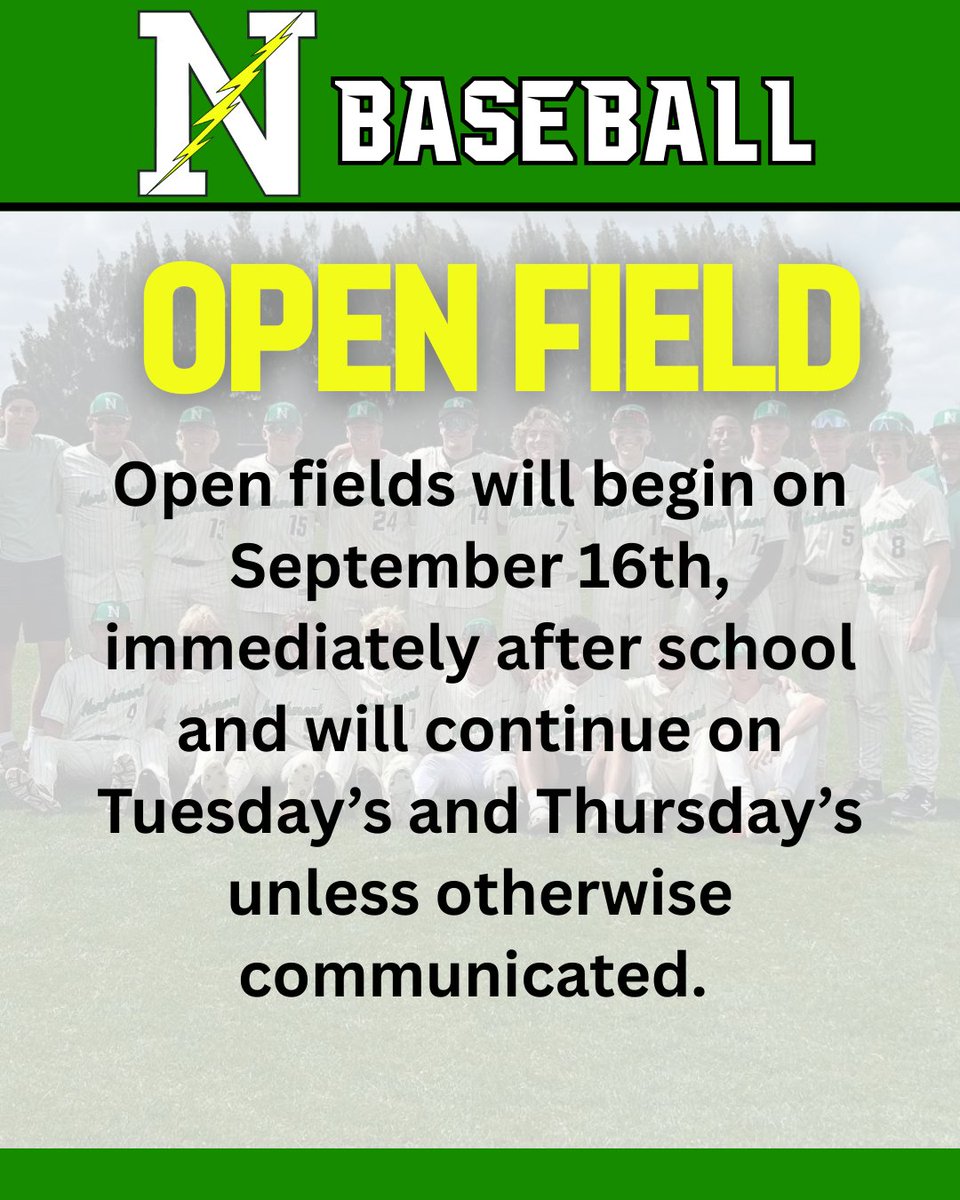 N BASEBALL

OPEN FIELD

Open fields will begin on September 16th, immediately after school and will continue on Tuesday’s and Thursday’s unless otherwise communicated.